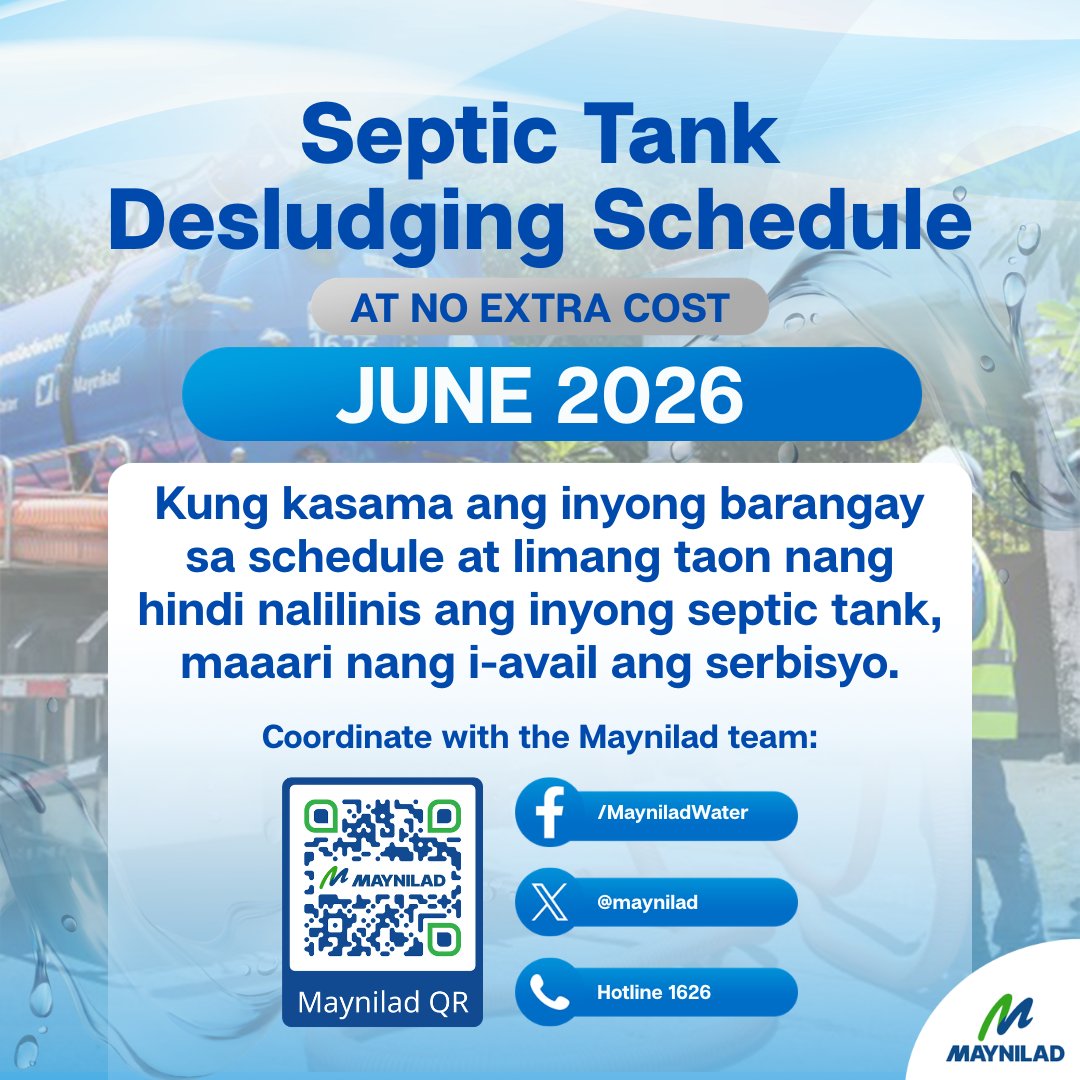 Septic Tank Desludging Schedule

AT NO EXTRA COST

JUNE 2026

Kung kasama ang inyong barangay sa schedule at limang taon nang hindi nalilinis ang inyong septic tank, maaari nang i-avail ang serbisyo.

Coordinate with the Maynilad team:

MAYNILAD

Maynilad QR

/MayniladWater

@maynilad

Hotline 1626

MAYNILAD